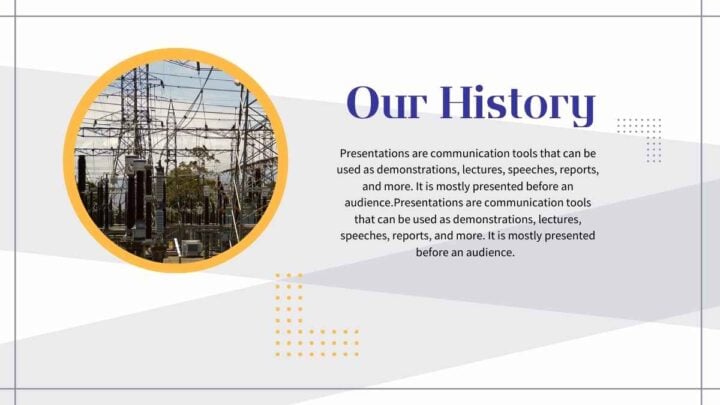 Our History

Presentations are communication tools that can be used as demonstrations, lectures, speeches, reports, and more. It is mostly presented before an audience.Presentations are communication tools that can be used as demonstrations, lectures, speeches, reports, and more. It is mostly presented before an audience.